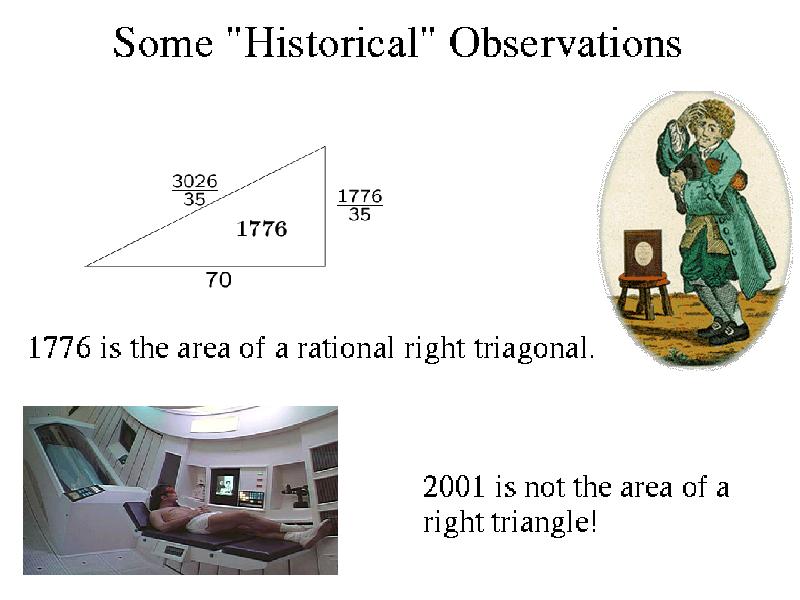 Some "Historical" Observations

$\frac{3026}{35}$

$\frac{1776}{35}$

1776

70

1776 is the area of a rational right triagonal.

2001 is not the area of a right triangle!